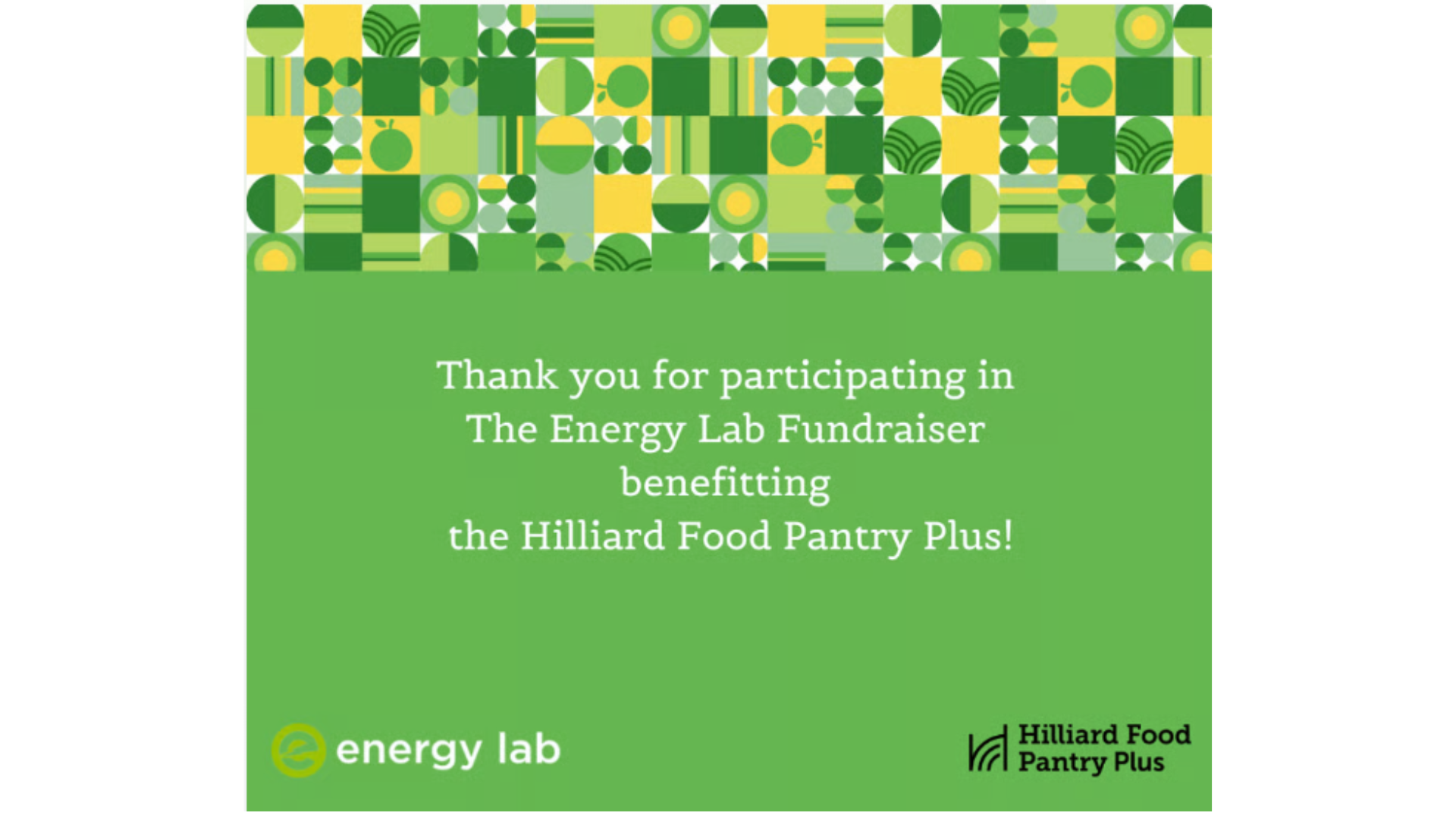 Thank you for participating in
The Energy Lab Fundraiser
benefitting
the Hilliard Food Pantry Plus!

energy lab

Hilliard Food
Pantry Plus